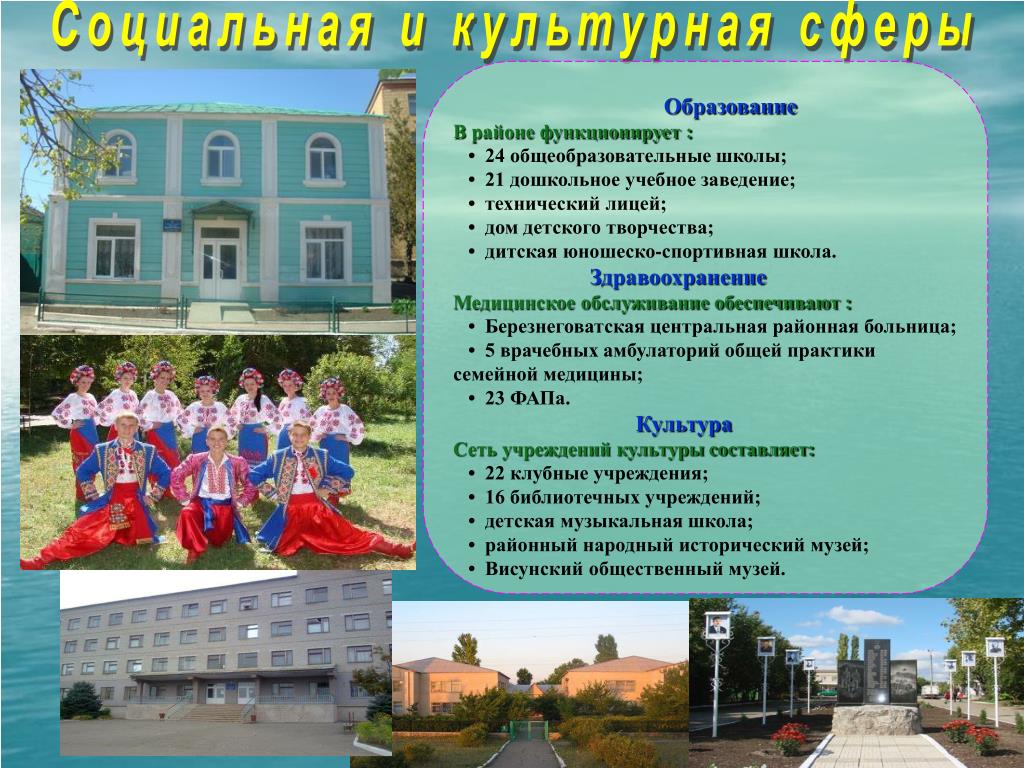 Социальная и культурная сферы

Образование
В районе функционирует :
• 24 общеобразовательные школы;
• 21 дошкольное учебное заведение;
• технический лицей;
• дом детского творчества;
• дитская юношеско-спортивная школа.
Здравоохранение
Медицинское обслуживание обеспечивают :
• Березнеговатская центральная районная больница;
• 5 врачебных амбулаторий общей практики семейной медицины;
• 23 ФАПа.
Культура
Сеть учреждений культуры составляет:
• 22 клубные учреждения;
• 16 библиотечных учреждений;
• детская музыкальная школа;
• районный народный исторический музей;
• Висунский общественный музей.